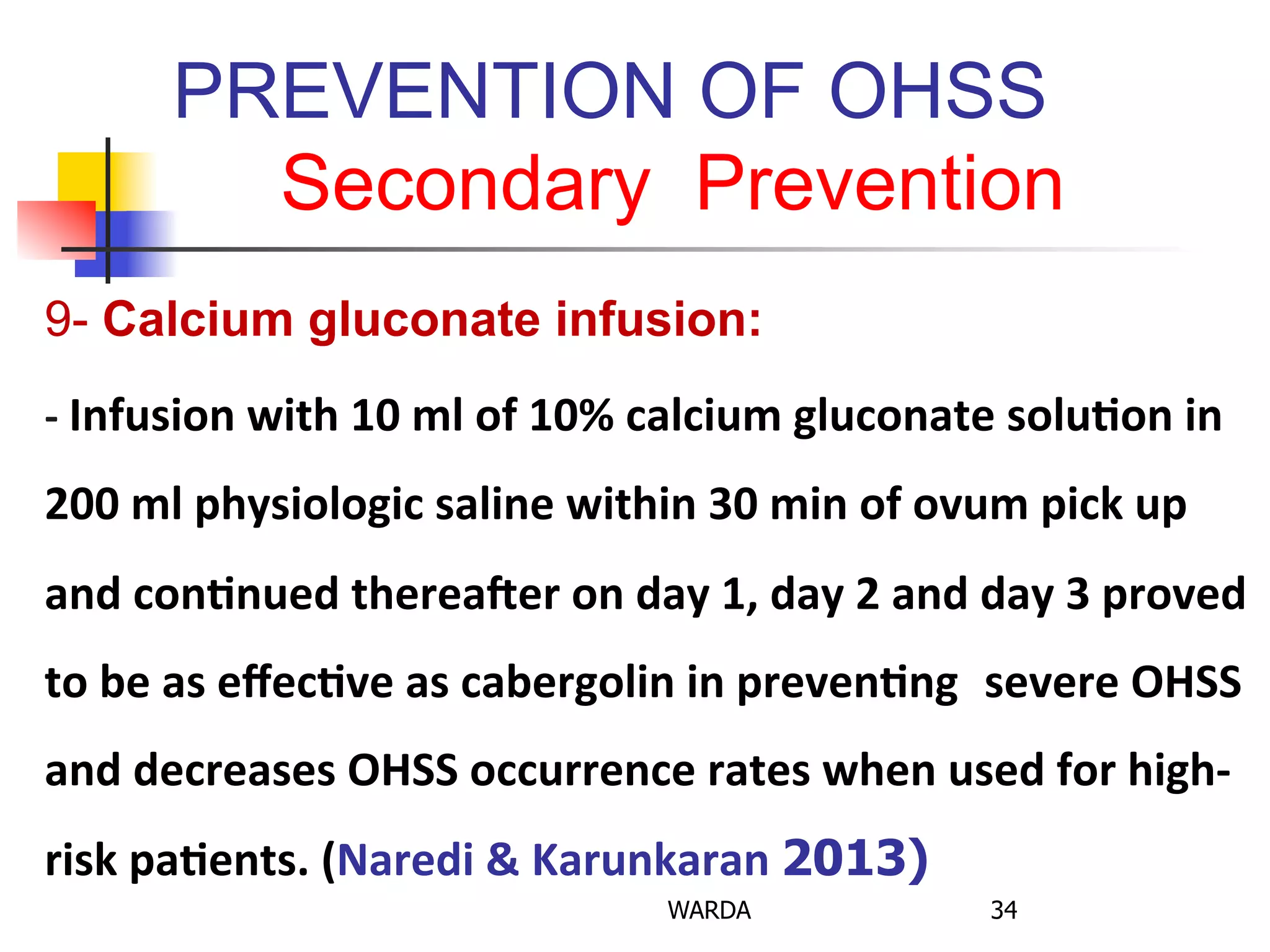 PREVENTION OF OHSS
Secondary Prevention

9- Calcium gluconate infusion:

- Infusion with 10 ml of 10% calcium gluconate solution in 200 ml physiologic saline within 30 min of ovum pick up and continued thereafter on day 1, day 2 and day 3 proved to be as effective as cabergolin in preventing severe OHSS and decreases OHSS occurrence rates when used for high-risk patients. (Naredi & Karunkaran 2013)

WARDA

34